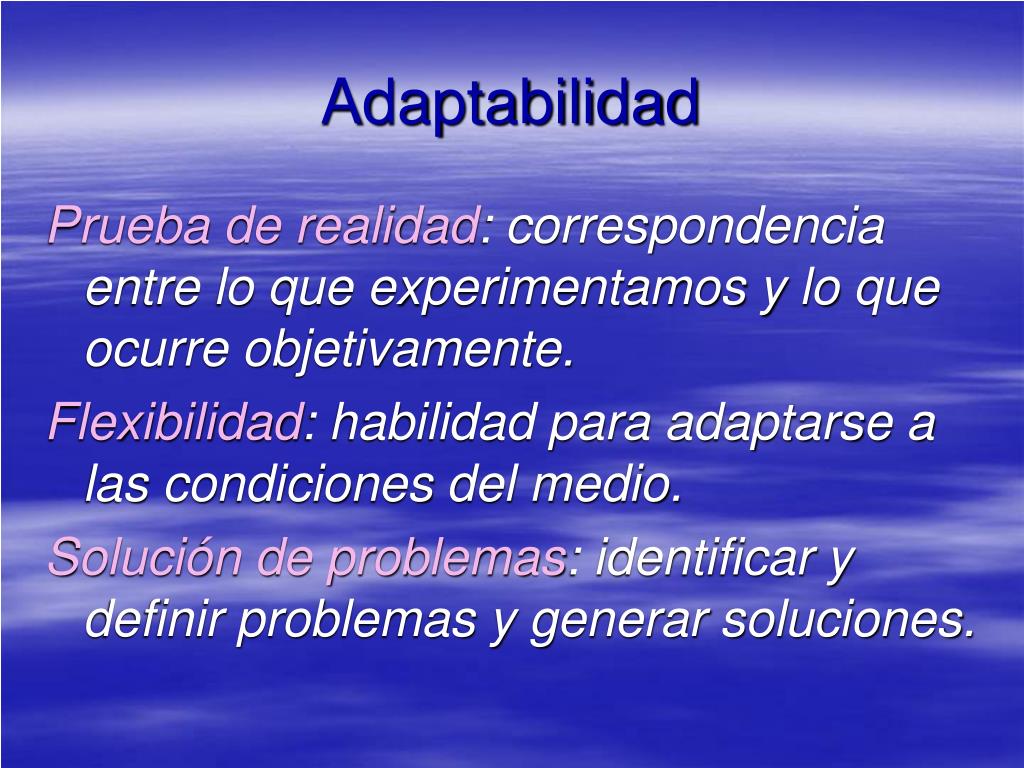 Adaptabilidad

Prueba de realidad: correspondencia entre lo que experimentamos y lo que ocurre objetivamente.

Flexibilidad: habilidad para adaptarse a las condiciones del medio.

Solución de problemas: identificar y definir problemas y generar soluciones.